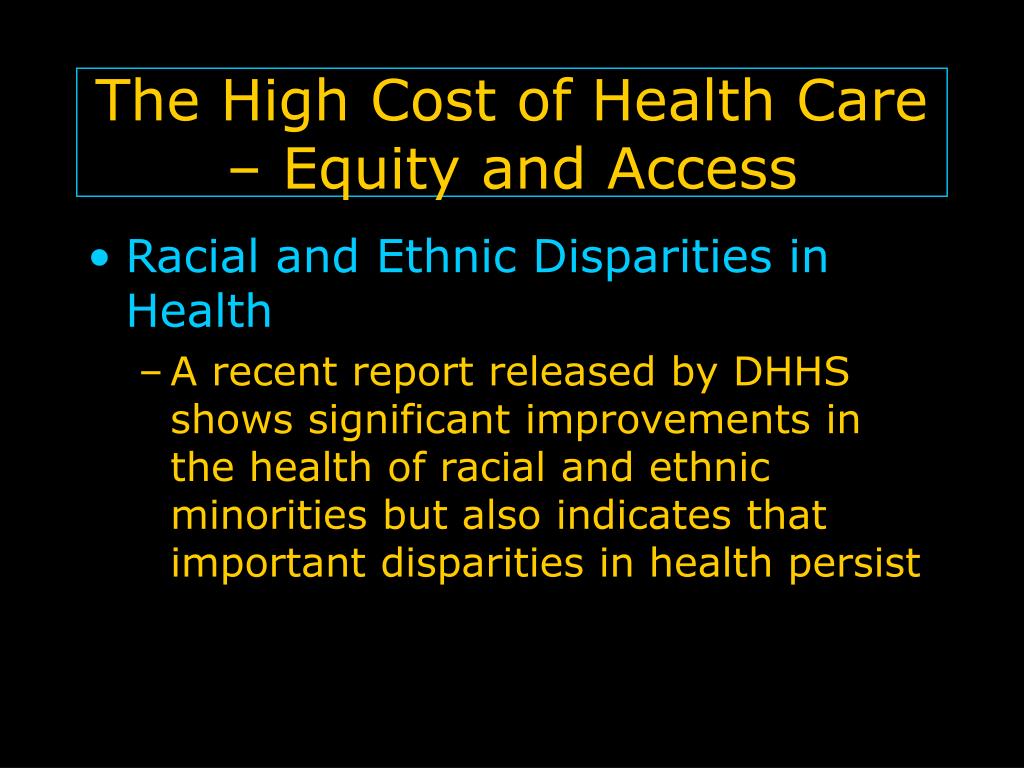 The High Cost of Health Care – Equity and Access

• Racial and Ethnic Disparities in Health

– A recent report released by DHHS shows significant improvements in the health of racial and ethnic minorities but also indicates that important disparities in health persist